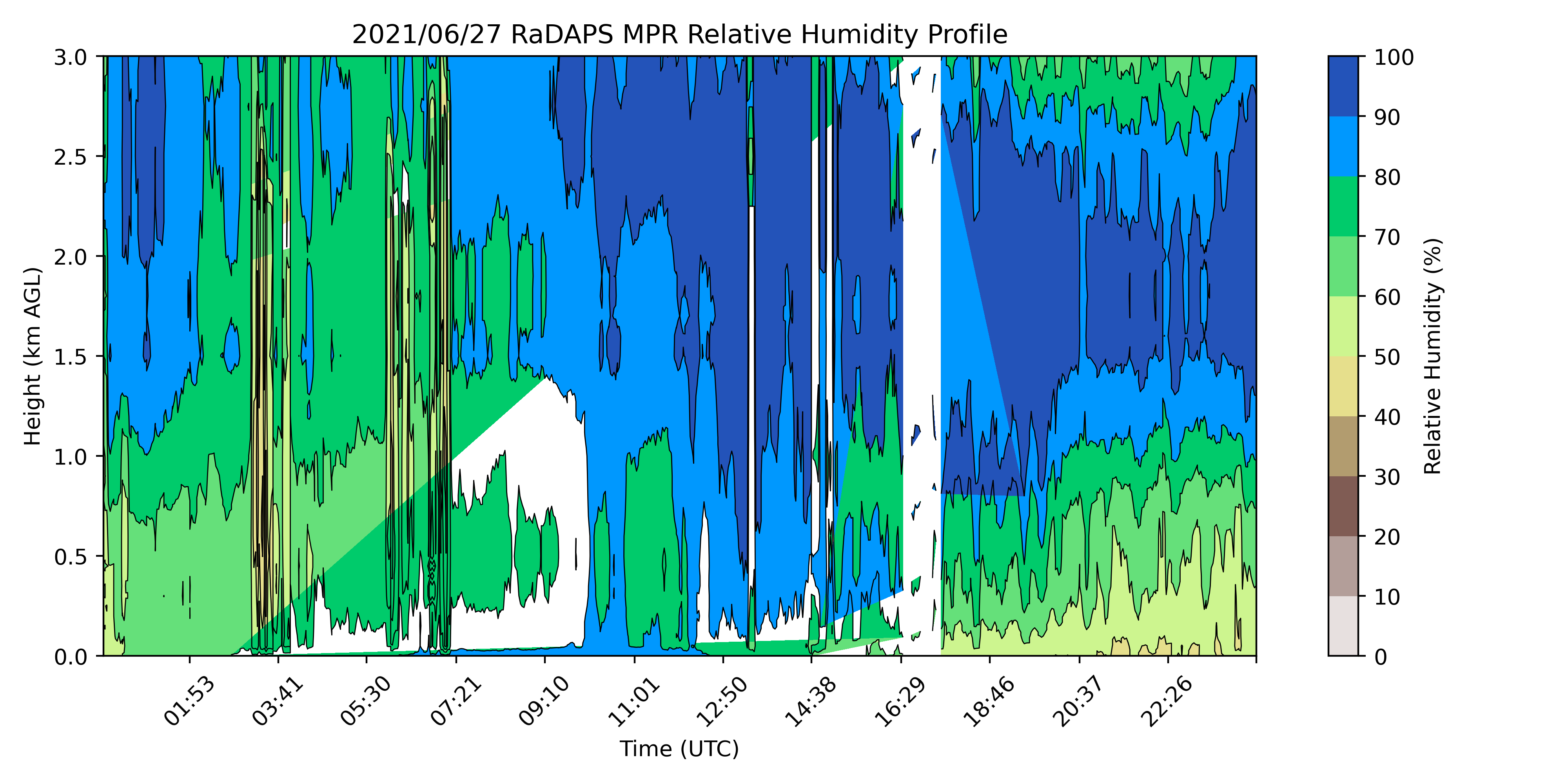 2021/06/27 RaDAPS MPR Relative Humidity Profile

Height (km AGL)

3.0
2.5
2.0
1.5
1.0
0.5
0.0

01:53
03:41
05:30
07:21
09:10
11:01
12:50
14:38
16:29
18:46
20:37
22:26

Time (UTC)

100
90
80
70
60
50
40
30
20
10
0

Relative Humidity (%)